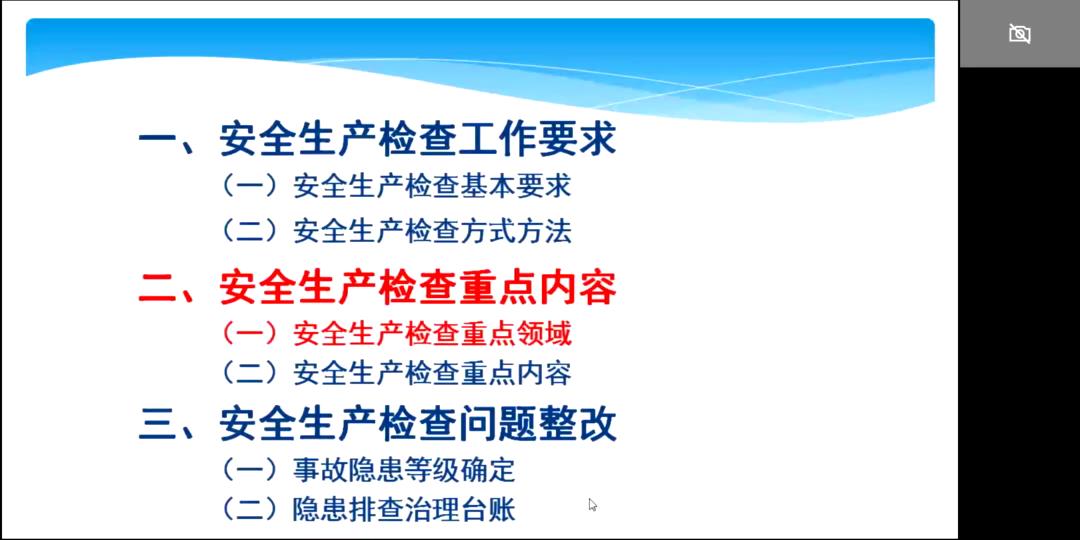 一、安全生产检查工作要求
（一）安全生产检查基本要求
（二）安全生产检查方式方法
二、安全生产检查重点内容
（一）安全生产检查重点领域
（二）安全生产检查重点内容
三、安全生产检查问题整改
（一）事故隐患等级确定
（二）隐患排查治理台账